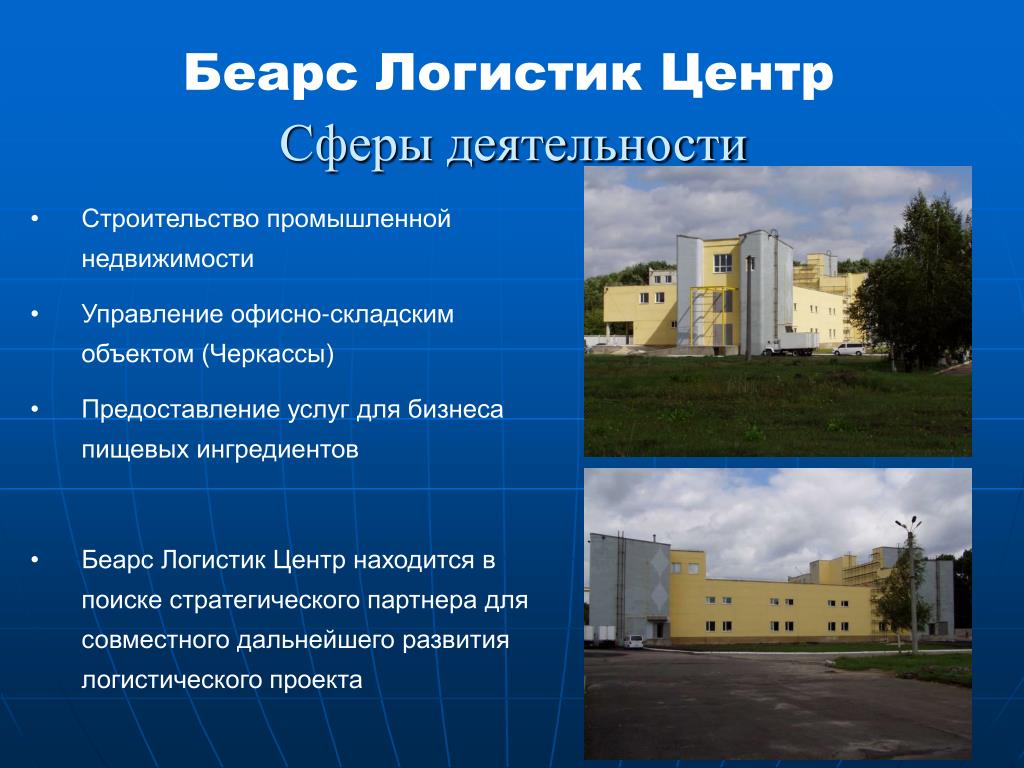 Беарс Логистик Центр
Сферы деятельности

• Строительство промышленной недвижимости

• Управление офисно-складским объектом (Черкассы)

• Предоставление услуг для бизнеса пищевых ингредиентов

• Беарс Логистик Центр находится в поиске стратегического партнера для совместного дальнейшего развития логистического проекта